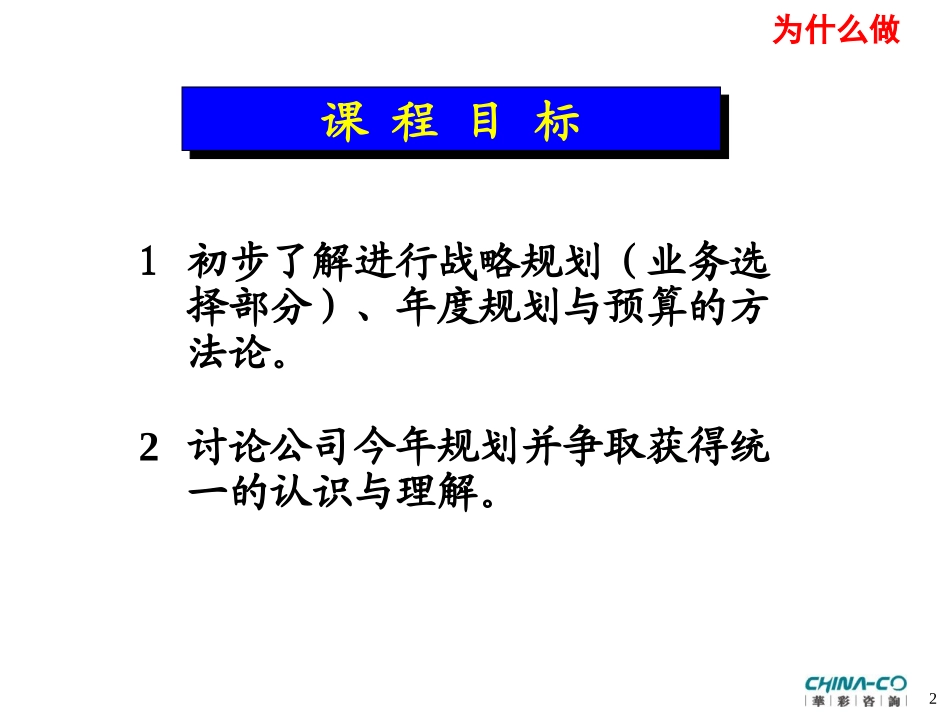 为什么做

课 程 目 标

1 初步了解进行战略规划（业务选择部分）、年度规划与预算的方法论。

2 讨论公司今年规划并争取获得统一的认识与理解。

CHINA-CO
華 彩 咨 詢

2